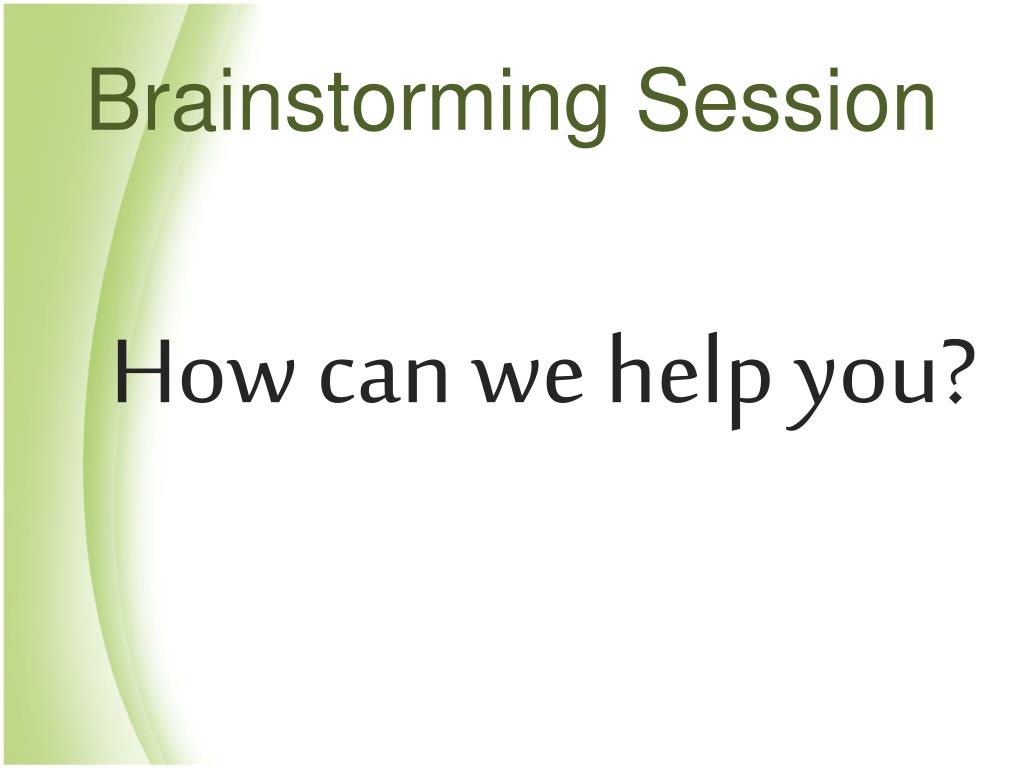 Brainstorming Session

How can we help you?